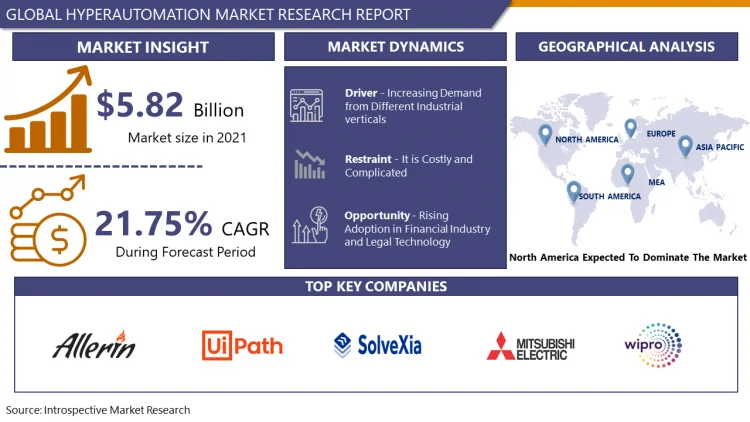 GLOBAL HYPERAUTOMATION MARKET RESEARCH REPORT

MARKET INSIGHT

$5.82 Billion
Market size in 2021

21.75% CAGR
During Forecast Period

MARKET DYNAMICS

Driver - Increasing Demand from Different Industrial verticals

Restraint - It is Costly and Complicated

Opportunity - Rising Adoption in Financial Industry and Legal Technology

GEOGRAPHICAL ANALYSIS

NORTH AMERICA
EUROPE
ASIA PACIFIC
MEA
SOUTH AMERICA

North America Expected To Dominate The Market

TOP KEY COMPANIES

Allerin

UiPath

SolveXia

MITSUBISHI ELECTRIC

wipro

Source: Introspective Market Research